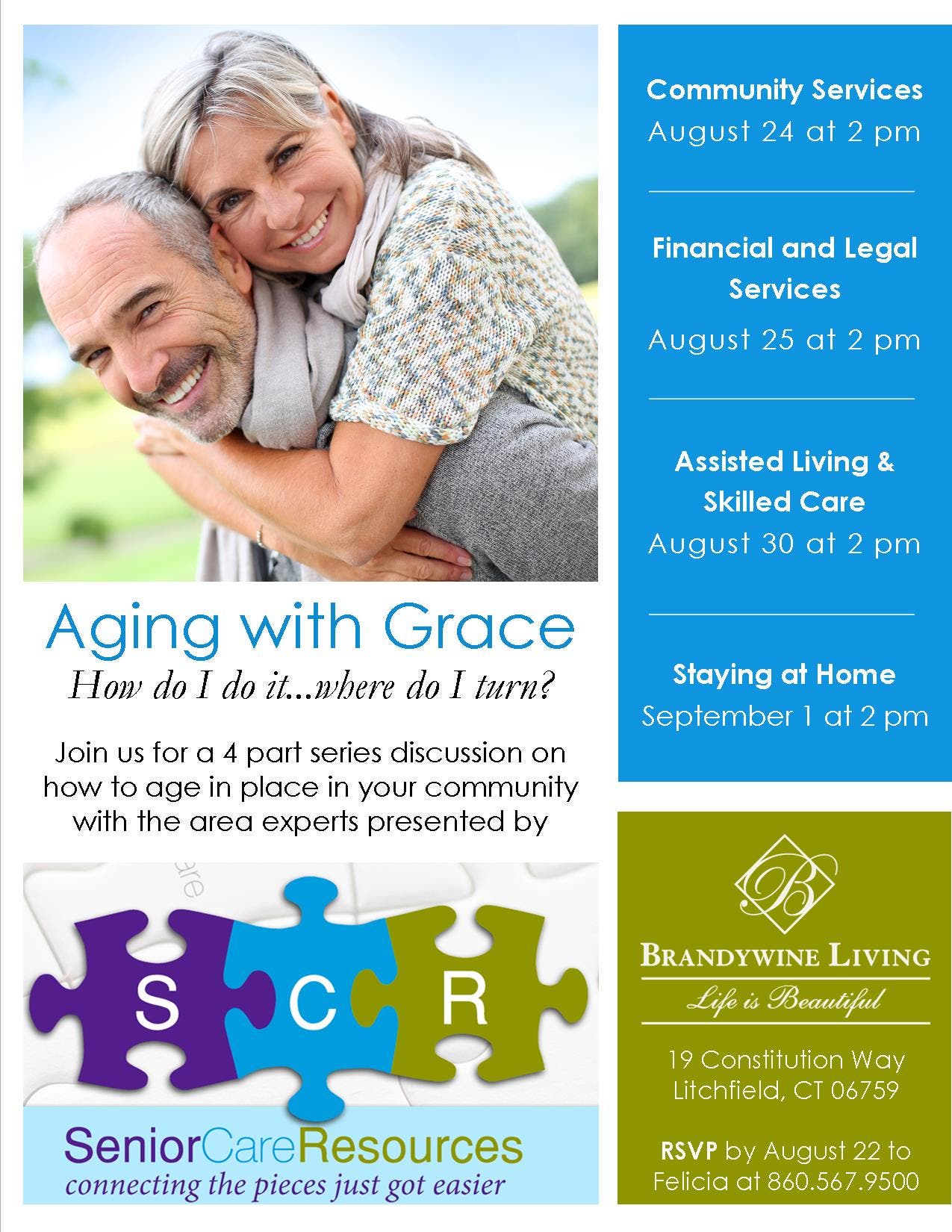 Aging with Grace

How do I do it...where do I turn?

Join us for a 4 part series discussion on how to age in place in your community with the area experts presented by

S C R

SeniorCareResources

connecting the pieces just got easier

Community Services
August 24 at 2 pm

Financial and Legal Services
August 25 at 2 pm

Assisted Living & Skilled Care
August 30 at 2 pm

Staying at Home
September 1 at 2 pm

B

BRANDYWINE LIVING

Life is Beautiful

19 Constitution Way
Litchfield, CT 06759

RSVP by August 22 to Felicia at 860.567.9500